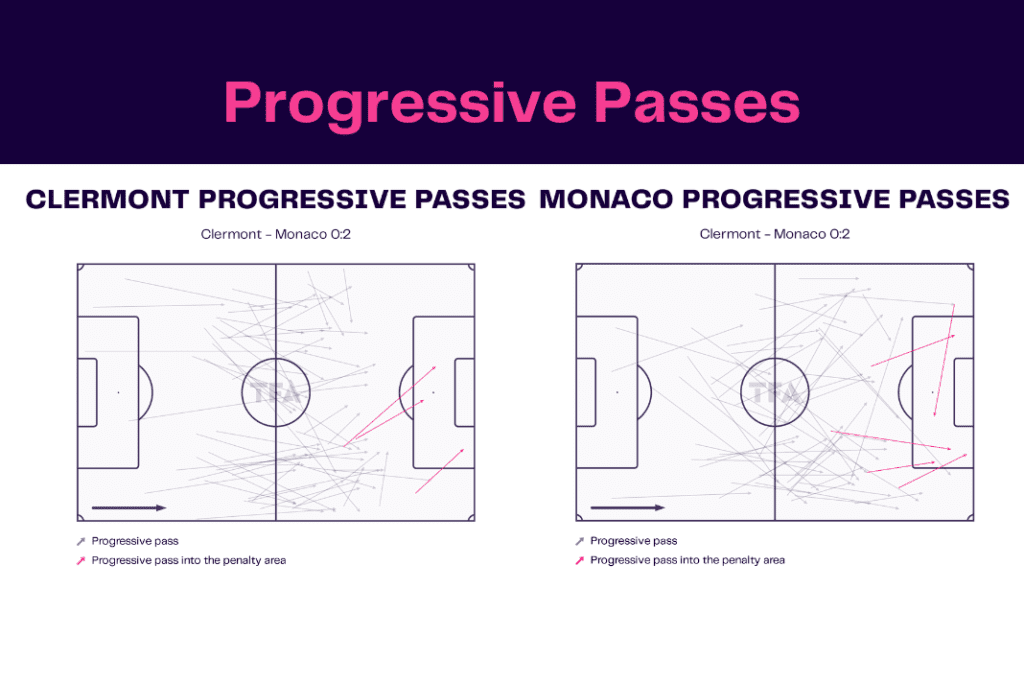 Progressive Passes

CLERMONT PROGRESSIVE PASSES

Clermont - Monaco 0:2

TFA

Progressive pass
Progressive pass into the penalty area

MONACO PROGRESSIVE PASSES

Clermont - Monaco 0:2

TFA

Progressive pass
Progressive pass into the penalty area